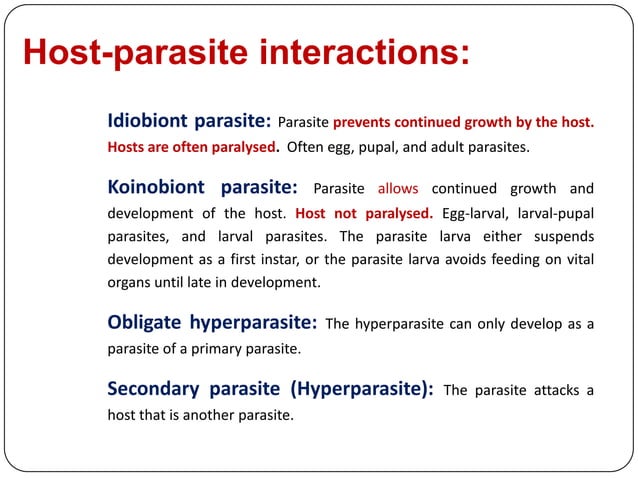 Host-parasite interactions:

Idiobiont parasite: Parasite prevents continued growth by the host. Hosts are often paralysed. Often egg, pupal, and adult parasites.

Koinobiont parasite: Parasite allows continued growth and development of the host. Host not paralysed. Egg-larval, larval-pupal parasites, and larval parasites. The parasite larva either suspends development as a first instar, or the parasite larva avoids feeding on vital organs until late in development.

Obligate hyperparasite: The hyperparasite can only develop as a parasite of a primary parasite.

Secondary parasite (Hyperparasite): The parasite attacks a host that is another parasite.